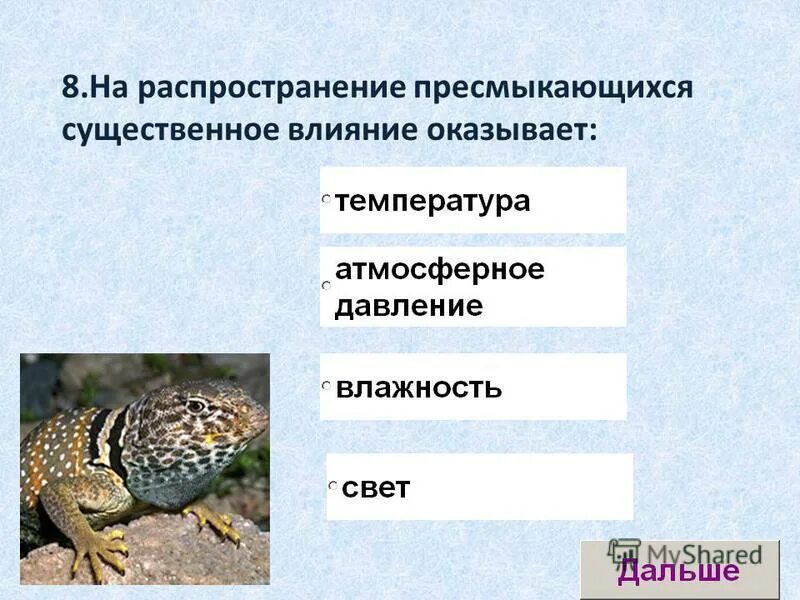 8.На распространение пресмыкающихся существенное влияние оказывает:

температура

атмосферное давление

влажность

свет

MyShared

Дальше